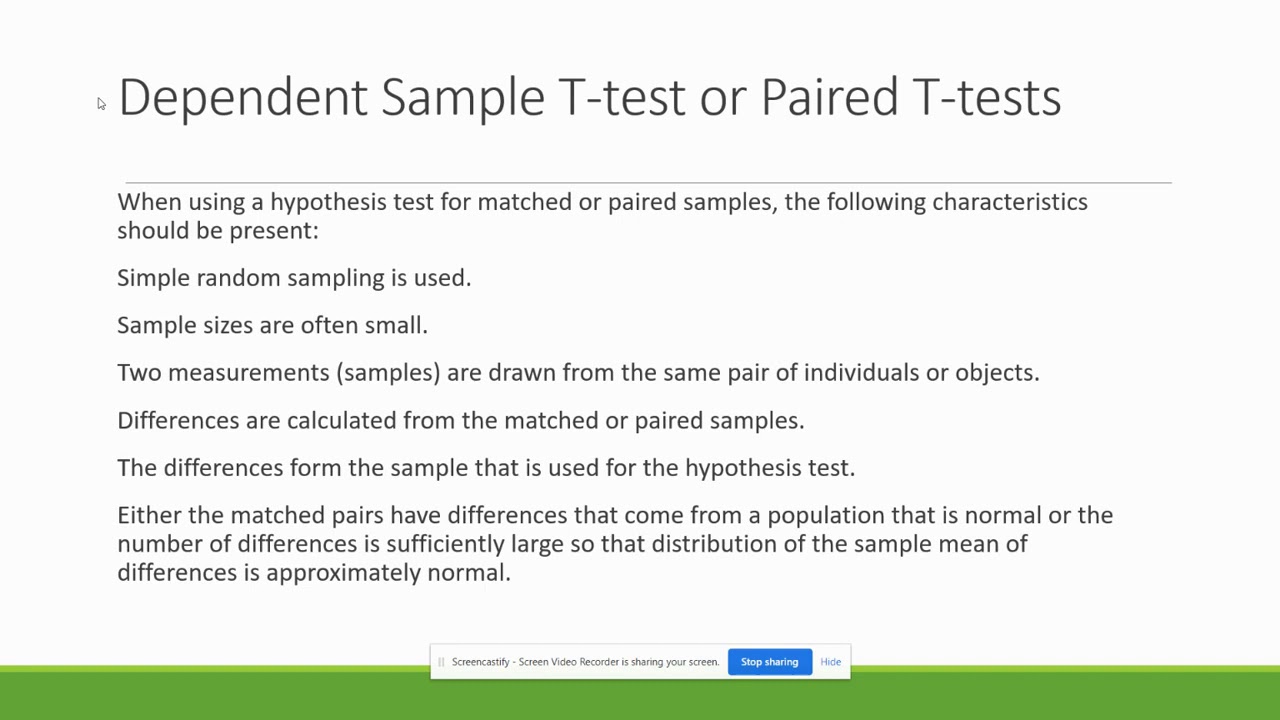 Dependent Sample T-test or Paired T-tests

When using a hypothesis test for matched or paired samples, the following characteristics should be present:

Simple random sampling is used.

Sample sizes are often small.

Two measurements (samples) are drawn from the same pair of individuals or objects.

Differences are calculated from the matched or paired samples.

The differences form the sample that is used for the hypothesis test.

Either the matched pairs have differences that come from a population that is normal or the number of differences is sufficiently large so that distribution of the sample mean of differences is approximately normal.

Screencastify - Screen Video Recorder is sharing your screen. Stop sharing Hide